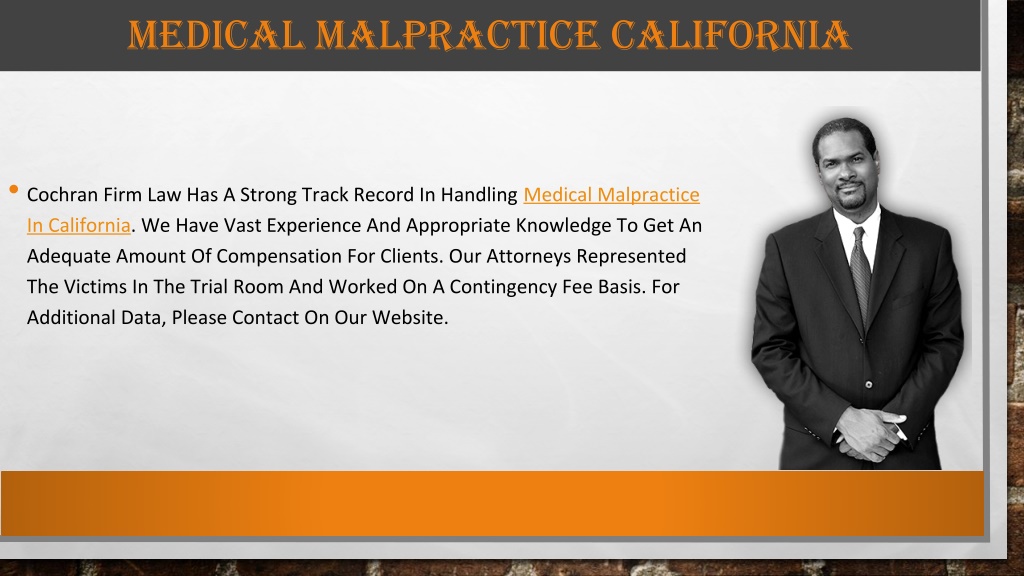 MEDICAL MALPRACTICE CALIFORNIA

• Cochran Firm Law Has A Strong Track Record In Handling Medical Malpractice In California. We Have Vast Experience And Appropriate Knowledge To Get An Adequate Amount Of Compensation For Clients. Our Attorneys Represented The Victims In The Trial Room And Worked On A Contingency Fee Basis. For Additional Data, Please Contact On Our Website.